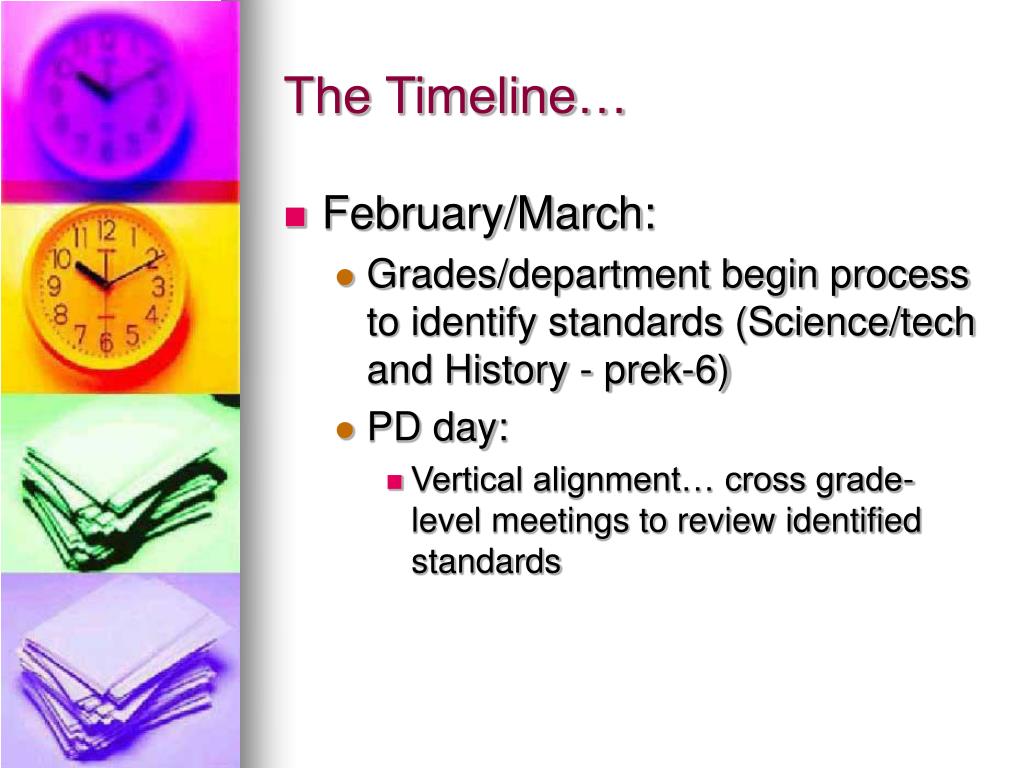 The Timeline…

February/March:

Grades/department begin process to identify standards (Science/tech and History - prek-6)

PD day:

Vertical alignment… cross grade-level meetings to review identified standards